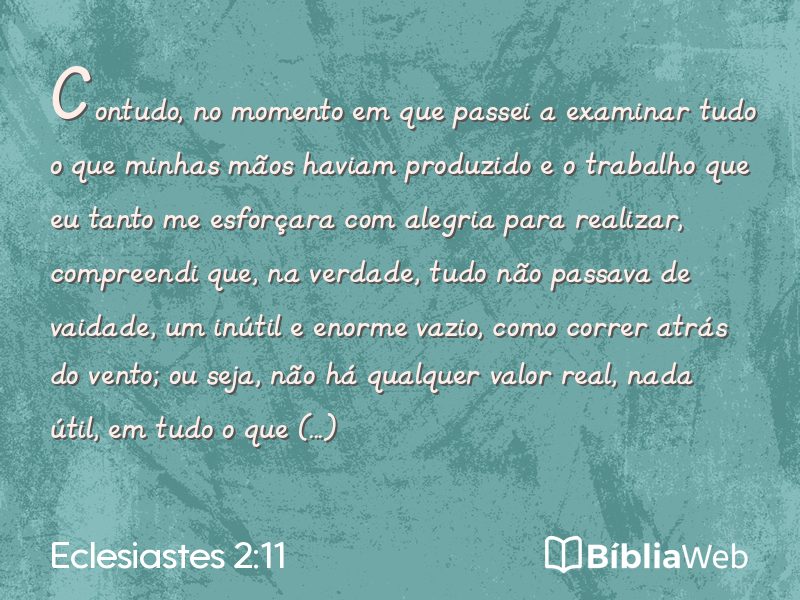 Contudo, no momento em que passei a examinar tudo o que minhas mãos haviam produzido e o trabalho que eu tanto me esforçara com alegria para realizar, compreendi que, na verdade, tudo não passava de vaidade, um inútil e enorme vazio, como correr atrás do vento; ou seja, não há qualquer valor real, nada útil, em tudo o que (...)

Eclesiastes 2:11

BíbliaWeb